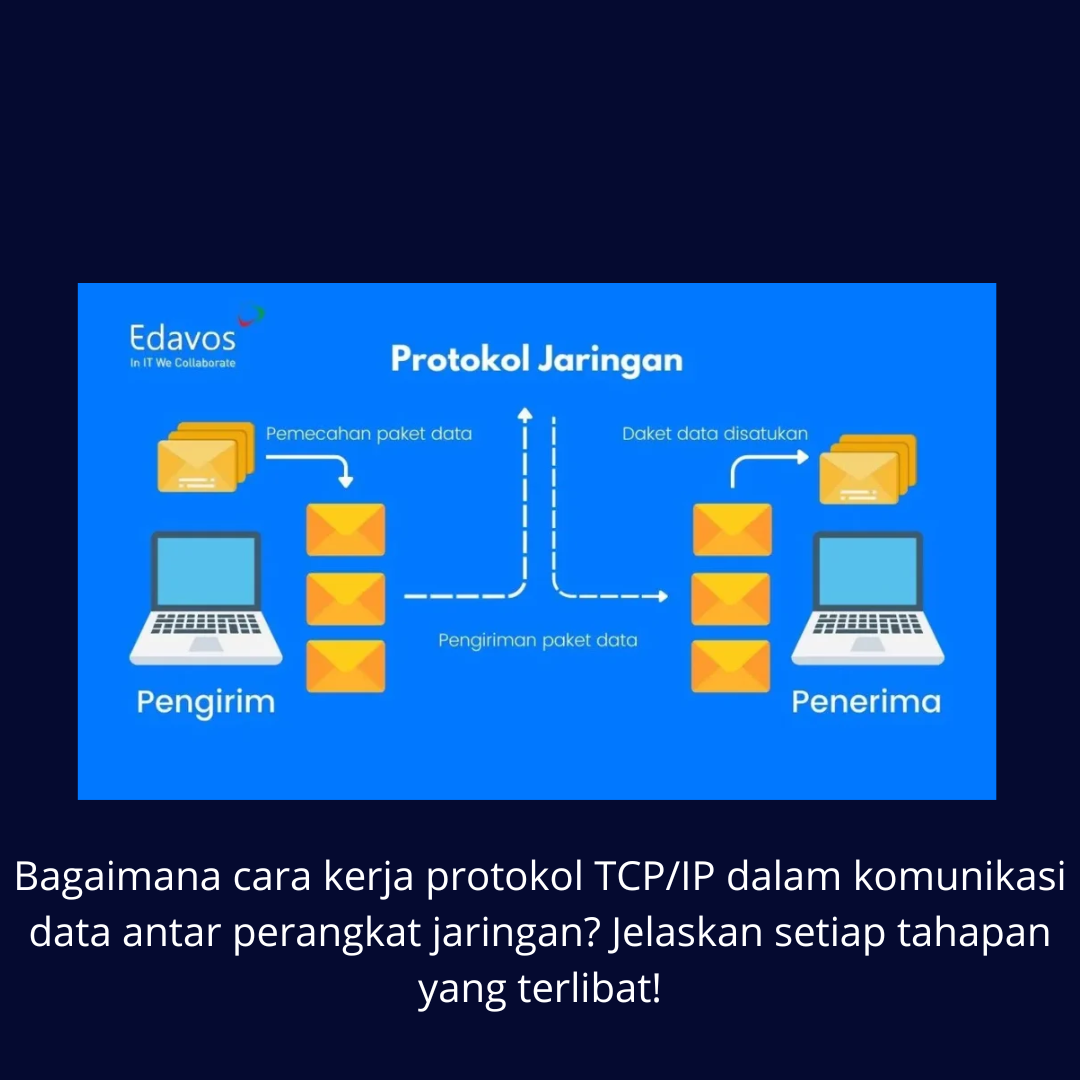 Edavos
In IT We Collaborate

Protokol Jaringan

Pemecahan paket data

Daket data disatukan

Pengiriman paket data

Pengirim

Penerima

Bagaimana cara kerja protokol TCP/IP dalam komunikasi data antar perangkat jaringan? Jelaskan setiap tahapan yang terlibat!